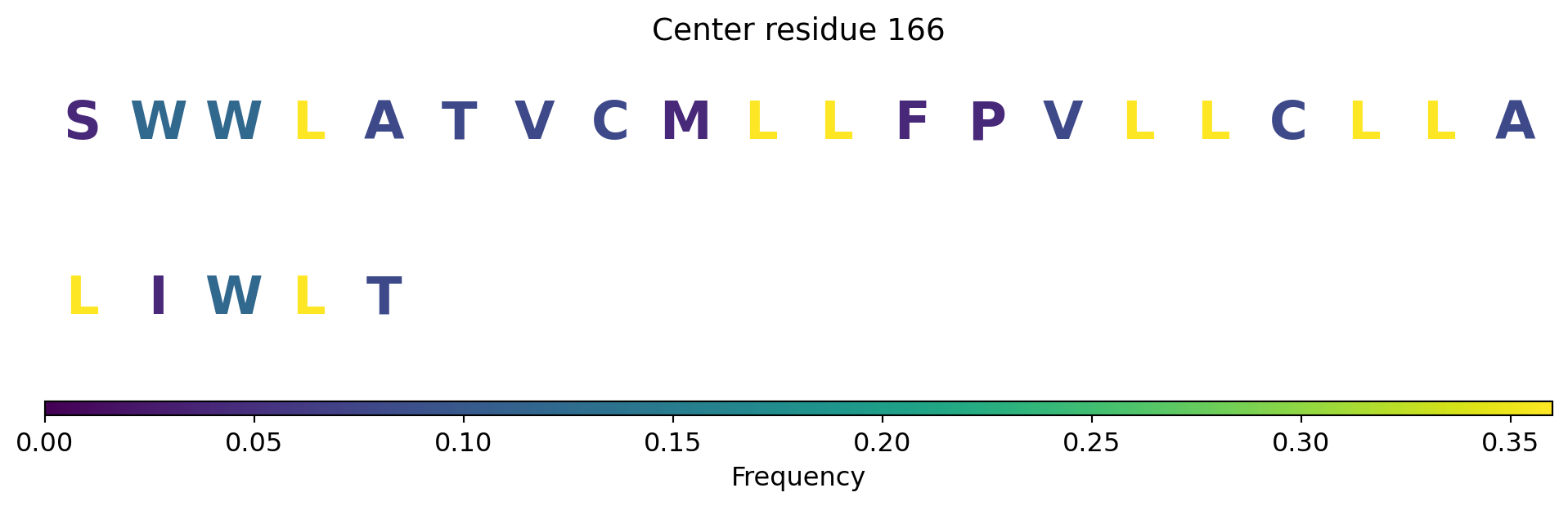 Center residue 166

S W W L A T V C M L L F P V L L C L L A

L I W L T

0.00 0.05 0.10 0.15 0.20 0.25 0.30 0.35

Frequency